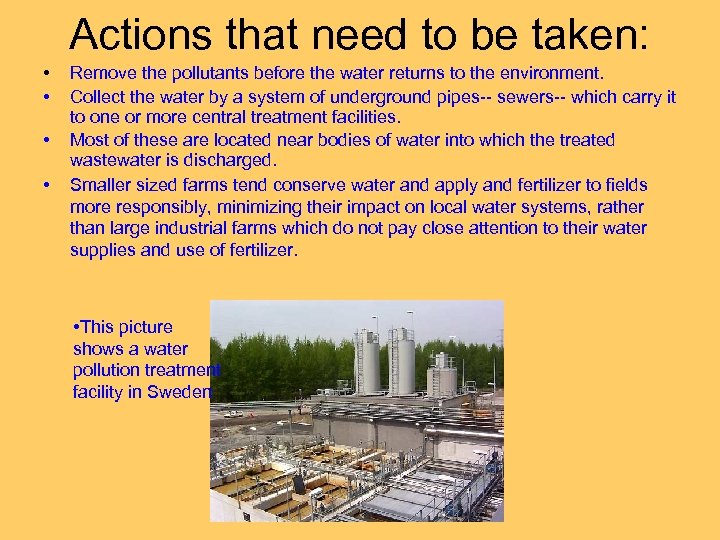 Actions that need to be taken:

• Remove the pollutants before the water returns to the environment.

• Collect the water by a system of underground pipes-- sewers-- which carry it to one or more central treatment facilities.

• Most of these are located near bodies of water into which the treated wastewater is discharged.

• Smaller sized farms tend conserve water and apply and fertilizer to fields more responsibly, minimizing their impact on local water systems, rather than large industrial farms which do not pay close attention to their water supplies and use of fertilizer.

•This picture shows a water pollution treatment facility in Sweden